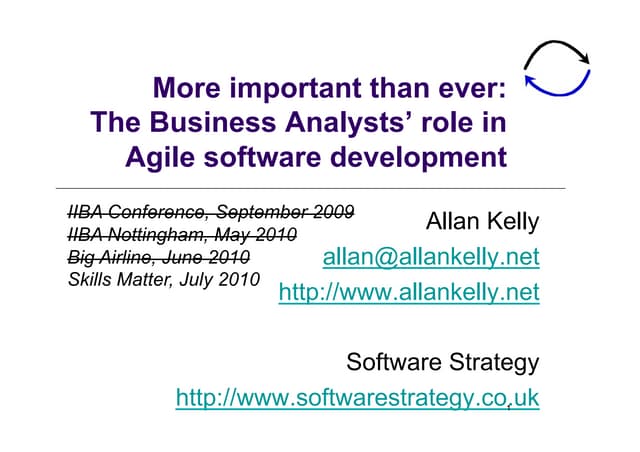 More important than ever: The Business Analysts' role in Agile software development

~~IIBA Conference, September 2009~~
~~IIBA Nottingham, May 2010~~
~~Big Airline, June 2010~~
Skills Matter, July 2010

Allan Kelly
allan@allankelly.net
http://www.allankelly.net

Software Strategy
http://www.softwarestrategy.co.uk